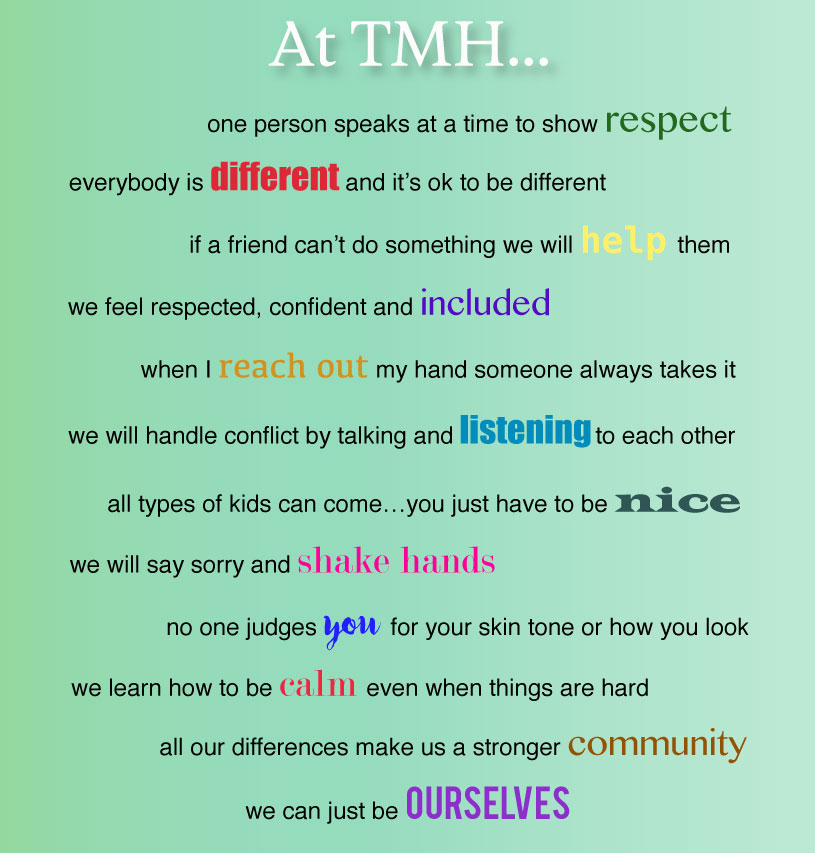 At TMH...

one person speaks at a time to show respect

everybody is different and it's ok to be different

if a friend can't do something we will help them

we feel respected, confident and included

when I reach out my hand someone always takes it

we will handle conflict by talking and listening to each other

all types of kids can come…you just have to be nice

we will say sorry and shake hands

no one judges you for your skin tone or how you look

we learn how to be calm even when things are hard

all our differences make us a stronger community

we can just be OURSELVES